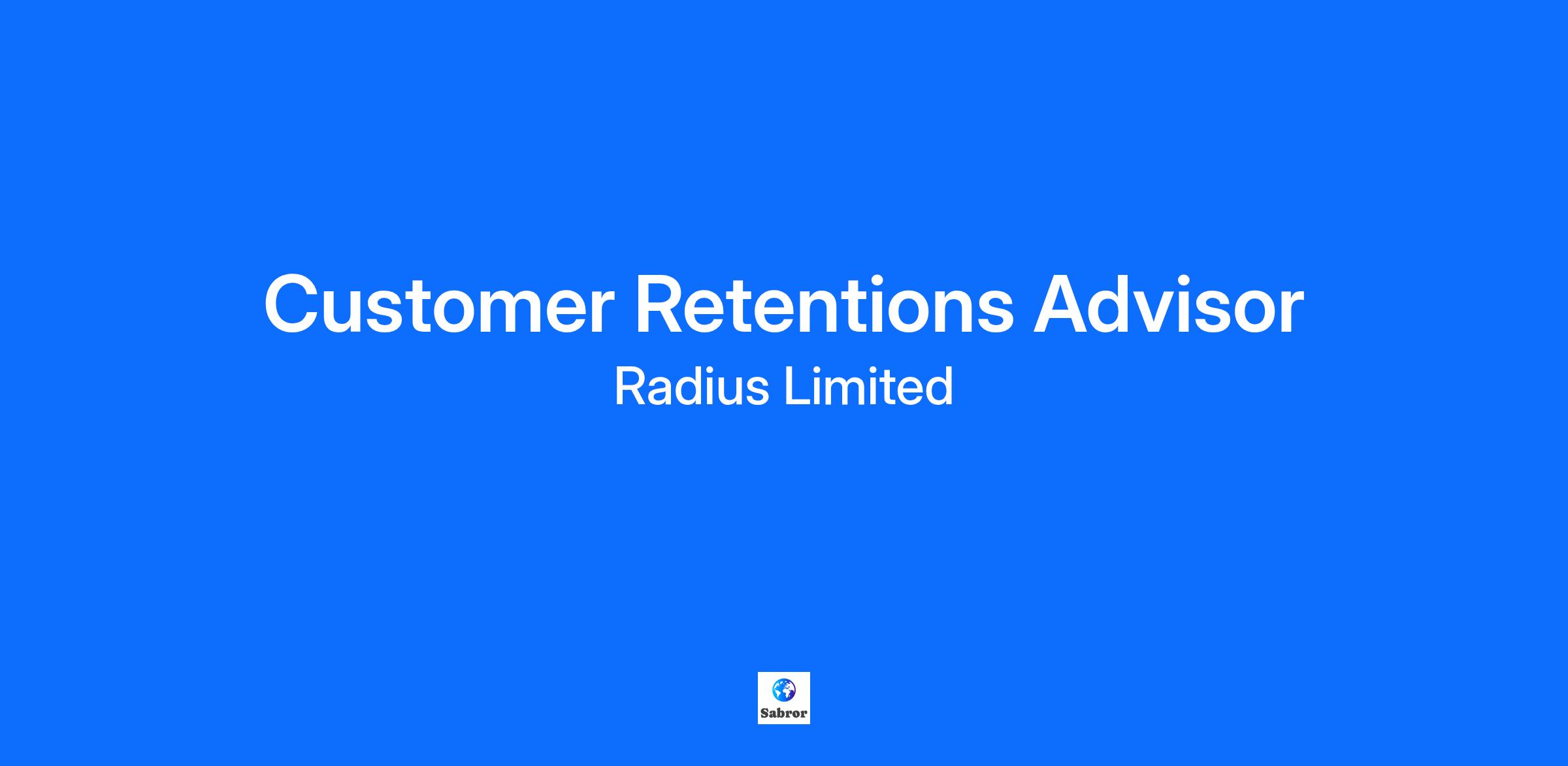 Customer Retentions Advisor
Radius Limited

Sabror